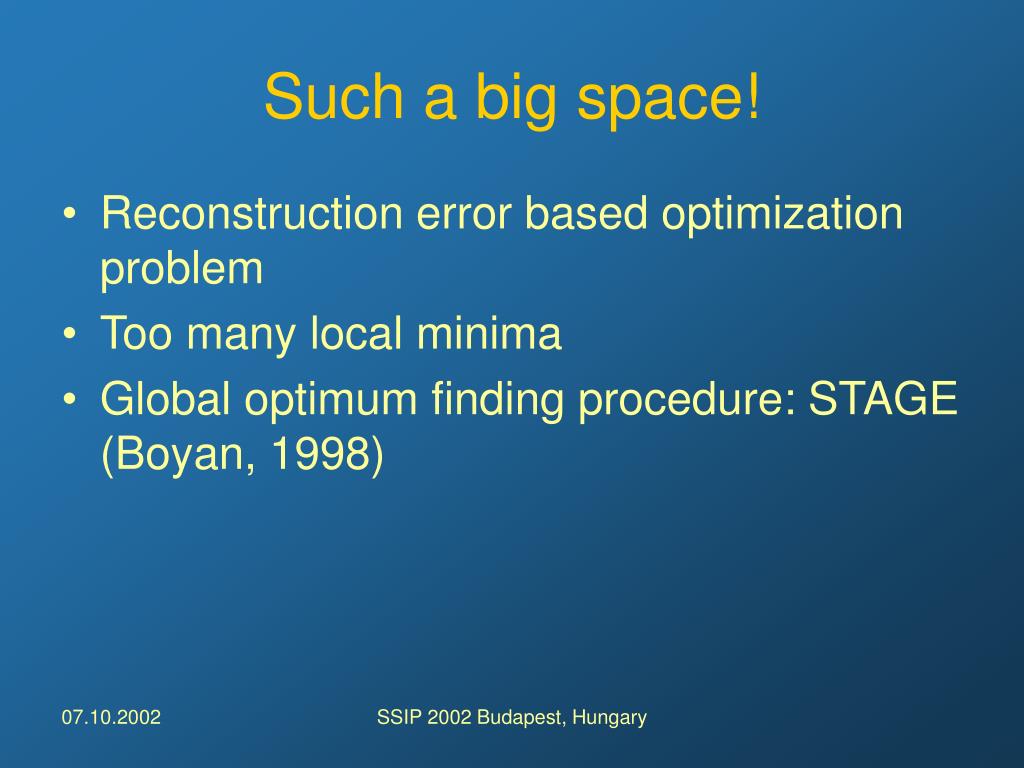 Such a big space!

• Reconstruction error based optimization problem
• Too many local minima
• Global optimum finding procedure: STAGE (Boyan, 1998)

07.10.2002

SSIP 2002 Budapest, Hungary